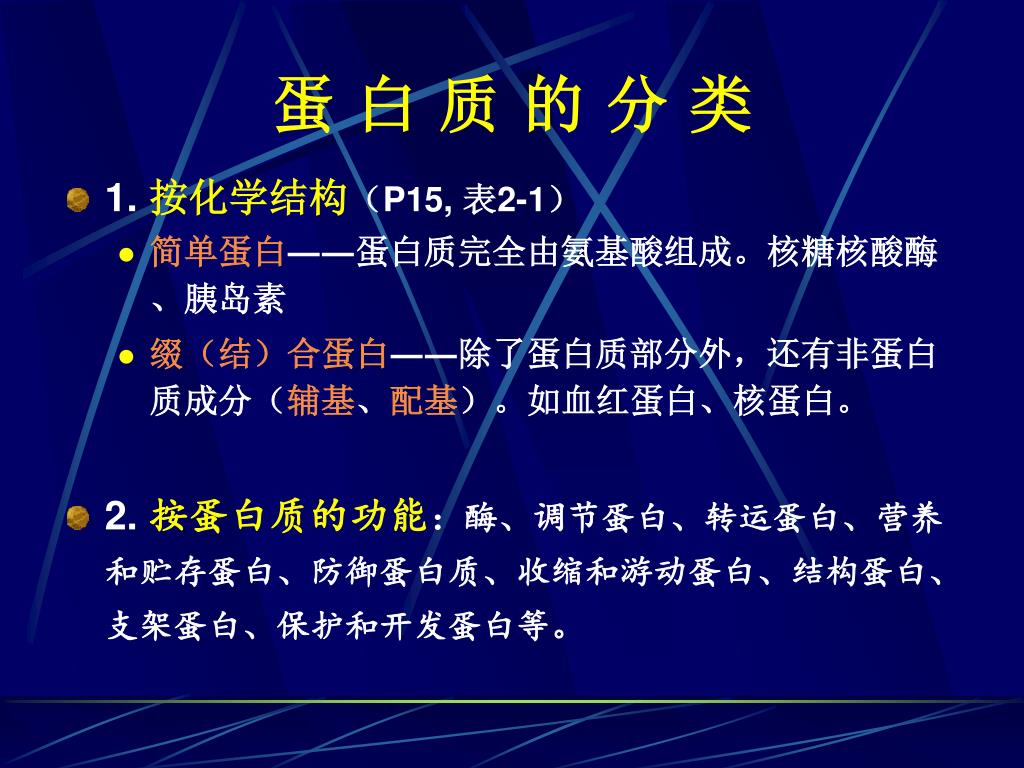 蛋 白 质 的 分 类

1. 按化学结构（P15, 表2-1）

简单蛋白——蛋白质完全由氨基酸组成。核糖核酸酶、胰岛素

缀（结）合蛋白——除了蛋白质部分外，还有非蛋白质成分（辅基、配基）。如血红蛋白、核蛋白。

2. 按蛋白质的功能：酶、调节蛋白、转运蛋白、营养和贮存蛋白、防御蛋白质、收缩和游动蛋白、结构蛋白、支架蛋白、保护和开发蛋白等。